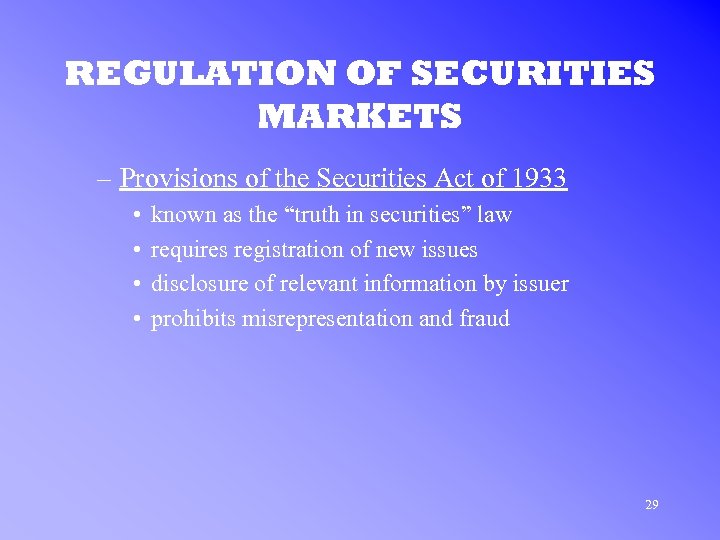 REGULATION OF SECURITIES MARKETS

– Provisions of the Securities Act of 1933
• known as the “truth in securities” law
• requires registration of new issues
• disclosure of relevant information by issuer
• prohibits misrepresentation and fraud

29